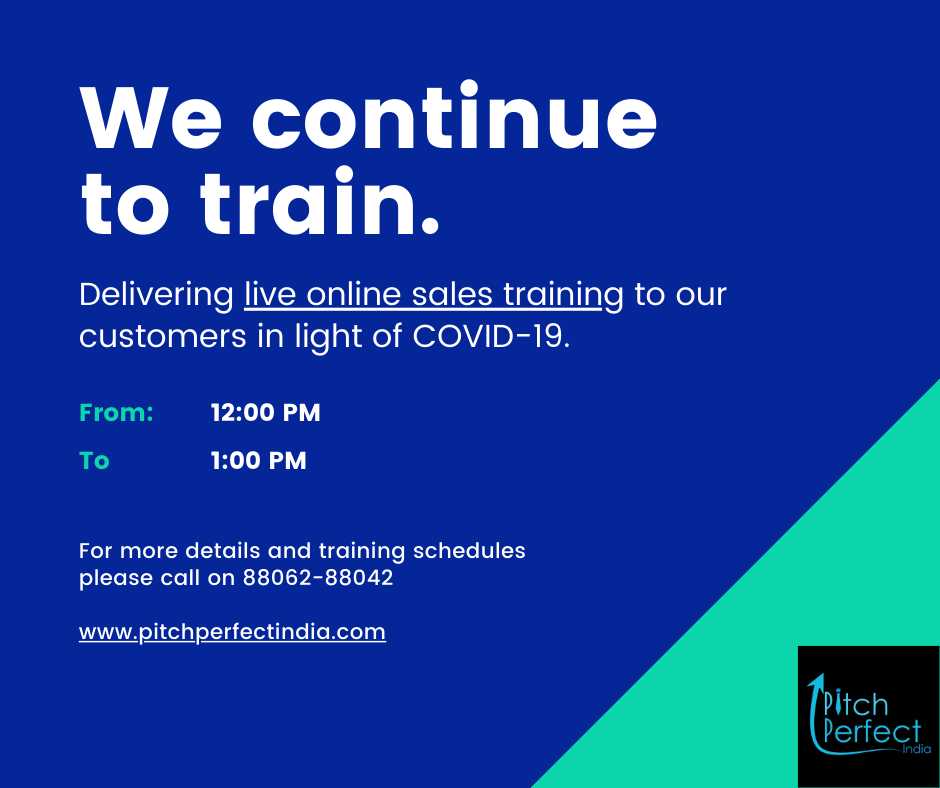 We continue to train.

Delivering live online sales training to our customers in light of COVID-19.

From: 12:00 PM

To 1:00 PM

For more details and training schedules please call on 88062-88042

www.pitchperfectindia.com

Pitch Perfect India